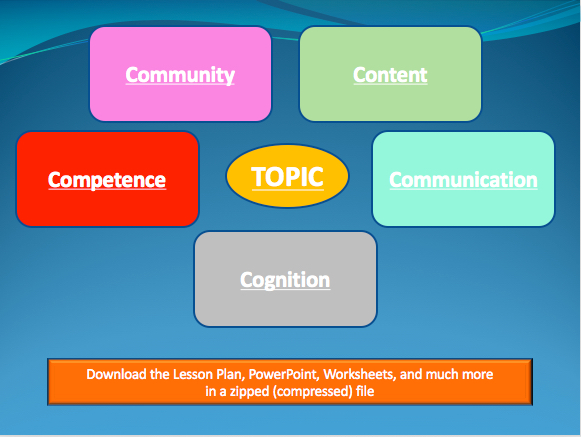 Community

Content

Competence

TOPIC

Communication

Cognition

Download the Lesson Plan, PowerPoint, Worksheets, and much more in a zipped (compressed) file